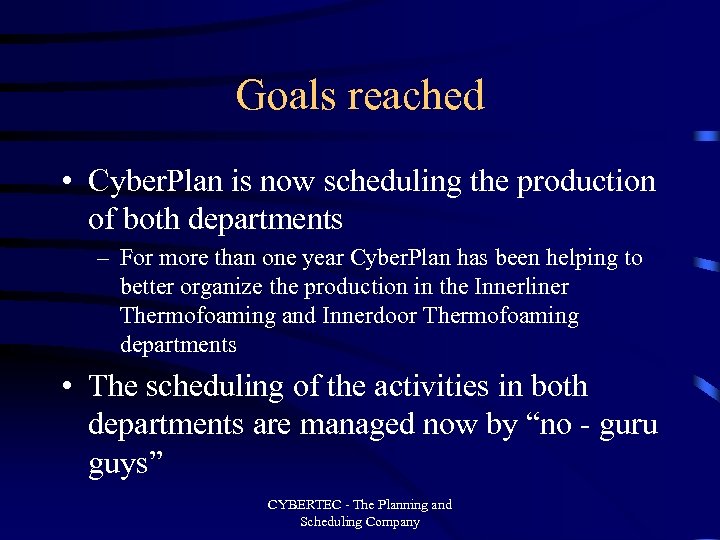 Goals reached

• CyberPlan is now scheduling the production of both departments

– For more than one year CyberPlan has been helping to better organize the production in the Innerliner Thermofoaming and Innerdoor Thermofoaming departments

• The scheduling of the activities in both departments are managed now by “no - guru guys”

CYBERTEC - The Planning and Scheduling Company